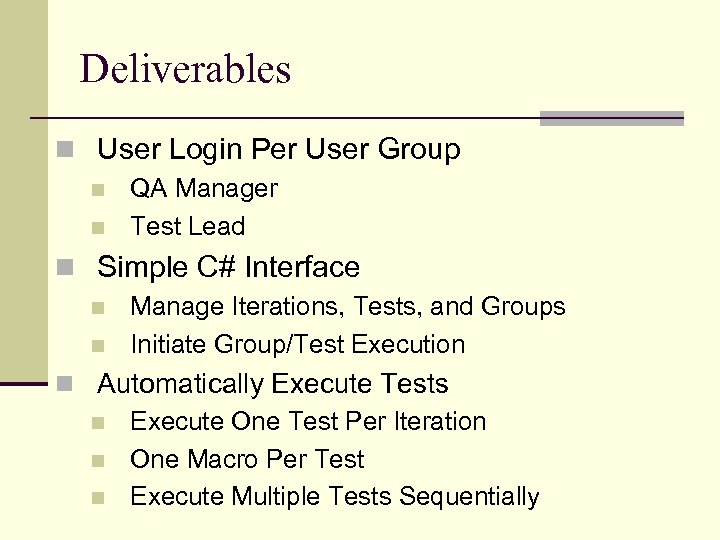 Deliverables

User Login Per User Group
QA Manager
Test Lead
Simple C# Interface
Manage Iterations, Tests, and Groups
Initiate Group/Test Execution
Automatically Execute Tests
Execute One Test Per Iteration
One Macro Per Test
Execute Multiple Tests Sequentially